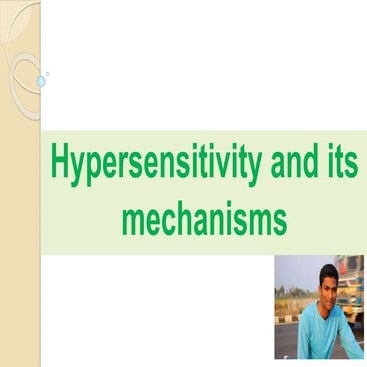 Hypersensitivity and its mechanisms